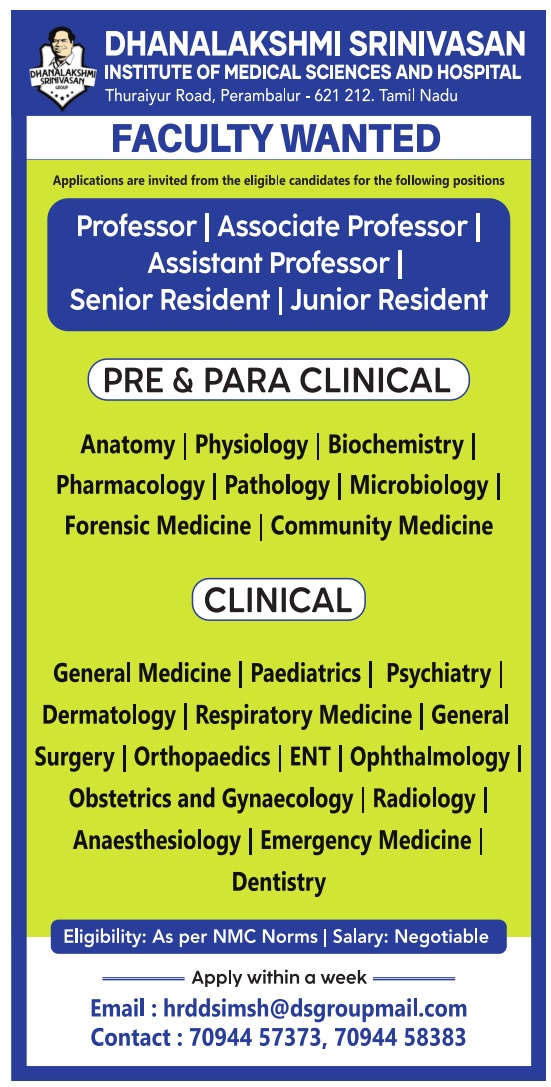 DHANALAKSHMI SRINIVASAN GROUP

DHANALAKSHMI SRINIVASAN
INSTITUTE OF MEDICAL SCIENCES AND HOSPITAL
Thuraiyur Road, Perambalur - 621 212. Tamil Nadu

FACULTY WANTED

Applications are invited from the eligible candidates for the following positions

Professor | Associate Professor | Assistant Professor | Senior Resident | Junior Resident

PRE & PARA CLINICAL

Anatomy | Physiology | Biochemistry | Pharmacology | Pathology | Microbiology | Forensic Medicine | Community Medicine

CLINICAL

General Medicine | Paediatrics | Psychiatry | Dermatology | Respiratory Medicine | General Surgery | Orthopaedics | ENT | Ophthalmology | Obstetrics and Gynaecology | Radiology | Anaesthesiology | Emergency Medicine | Dentistry

Eligibility: As per NMC Norms | Salary: Negotiable

Apply within a week

Email : hrddsimsh@dsgroupmail.com
Contact : 70944 57373, 70944 58383